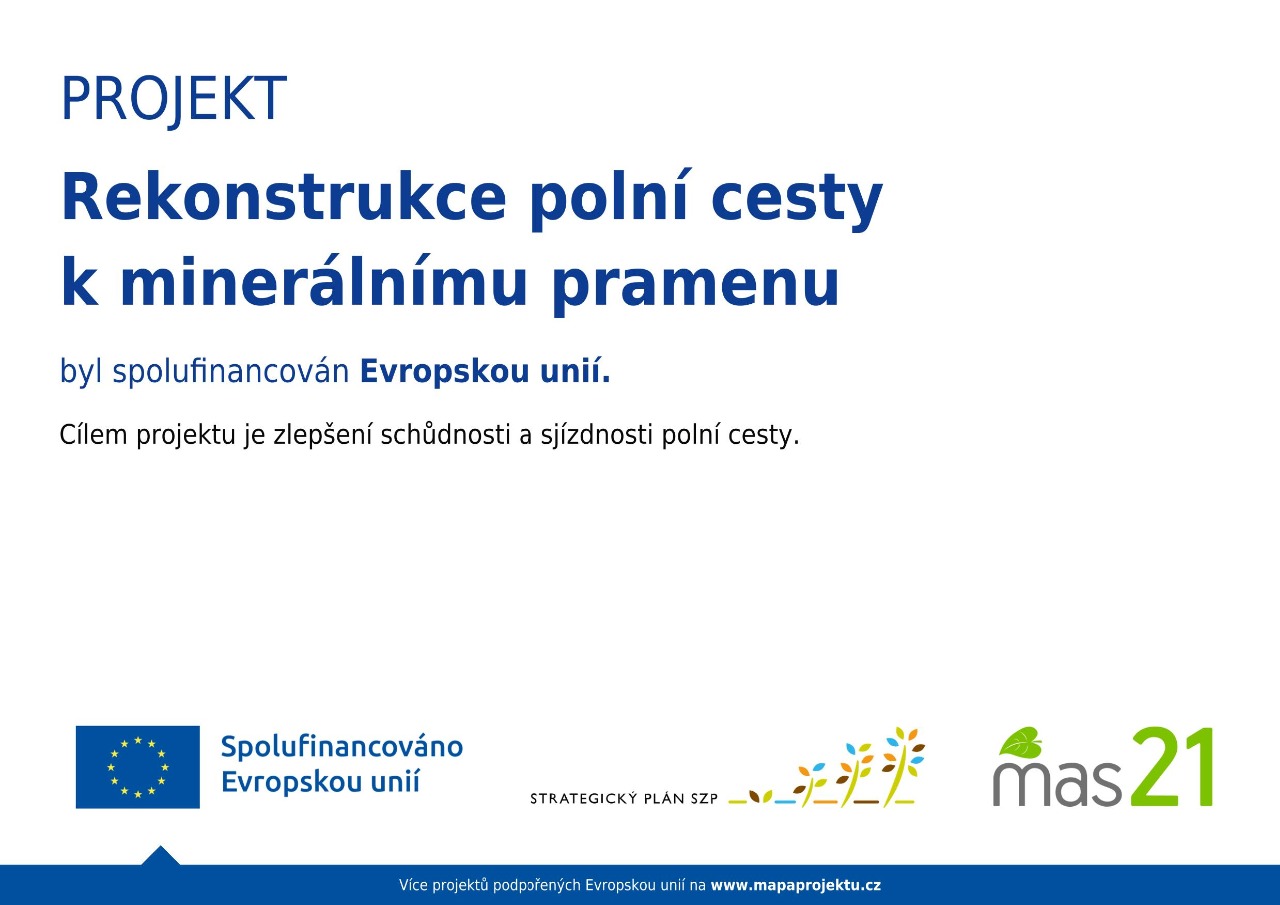 PROJEKT

Rekonstrukce polní cesty k minerálnímu pramenu

byl spolufinancován Evropskou unií.

Cílem projektu je zlepšení schůdnosti a sjízdnosti polní cesty.

Spolufinancováno Evropskou unií

STRATEGICKÝ PLÁN SZP

mas21

Více projektů podpořených Evropskou unií na www.mapaprojektu.cz